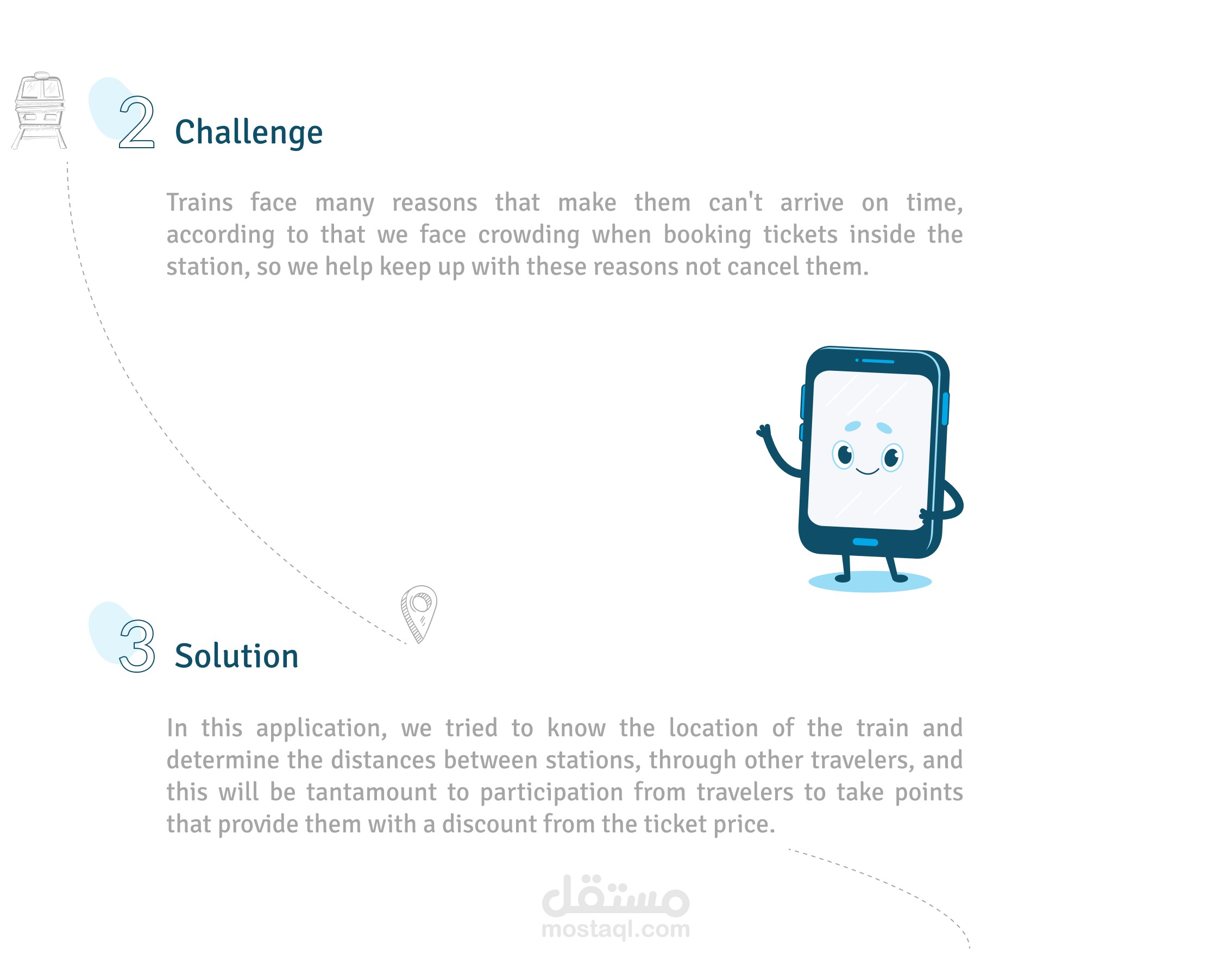 2 Challenge

Trains face many reasons that make them can't arrive on time, according to that we face crowding when booking tickets inside the station, so we help keep up with these reasons not cancel them.

3 Solution

In this application, we tried to know the location of the train and determine the distances between stations, through other travelers, and this will be tantamount to participation from travelers to take points that provide them with a discount from the ticket price.

مستقل
mostaql.com